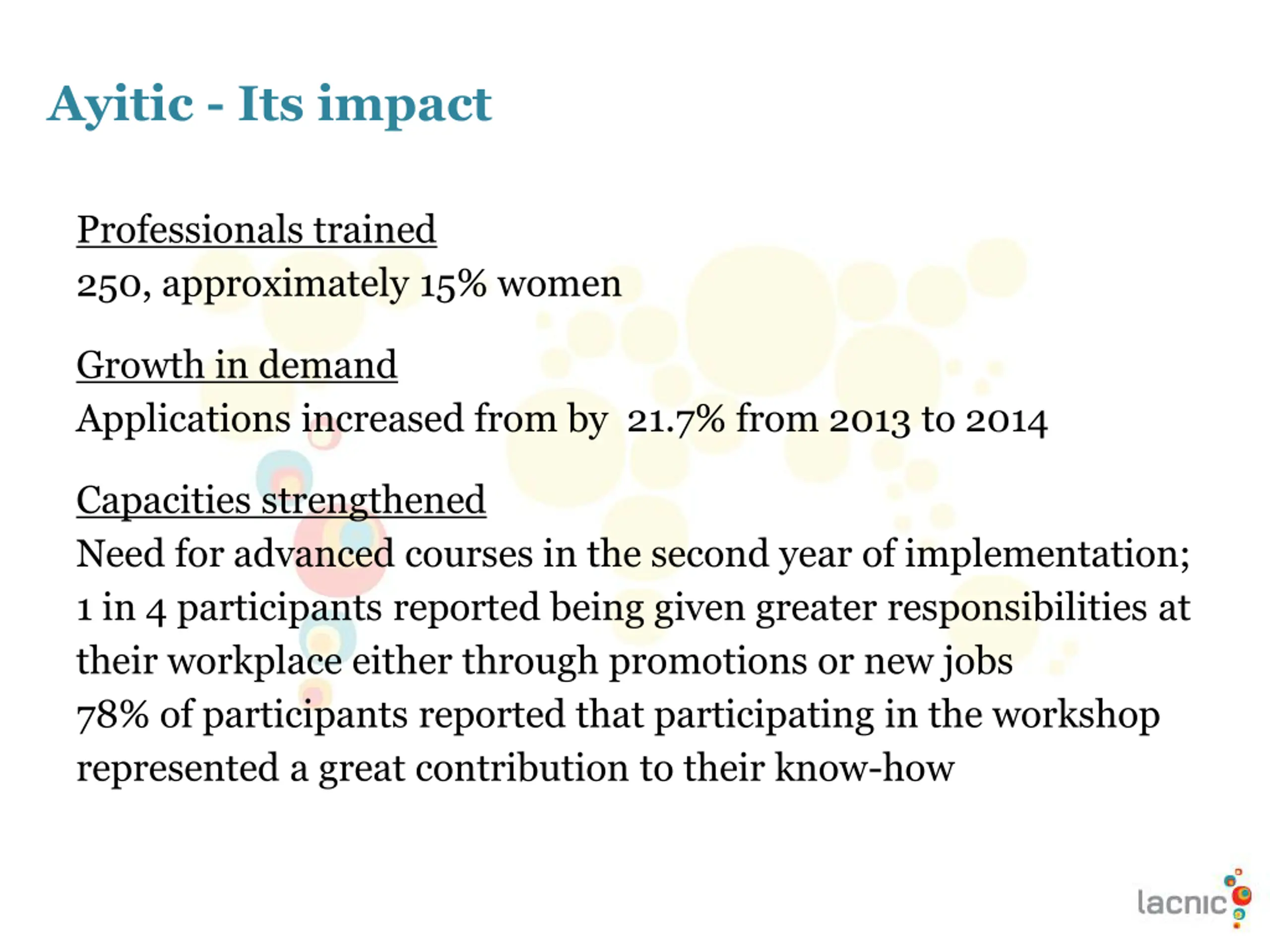 Ayitic - Its impact

Professionals trained
250, approximately 15% women

Growth in demand
Applications increased from by 21.7% from 2013 to 2014

Capacities strengthened
Need for advanced courses in the second year of implementation;
1 in 4 participants reported being given greater responsibilities at their workplace either through promotions or new jobs
78% of participants reported that participating in the workshop represented a great contribution to their know-how

lacnic